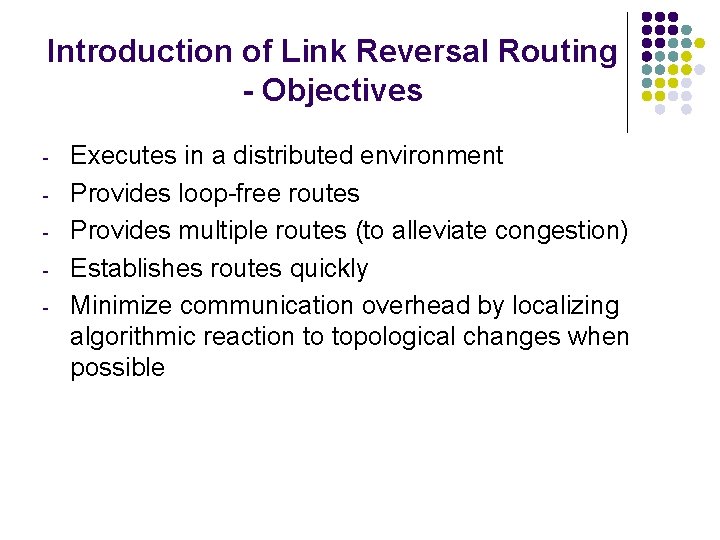 Introduction of Link Reversal Routing - Objectives

- Executes in a distributed environment
- Provides loop-free routes
- Provides multiple routes (to alleviate congestion)
- Establishes routes quickly
- Minimize communication overhead by localizing algorithmic reaction to topological changes when possible